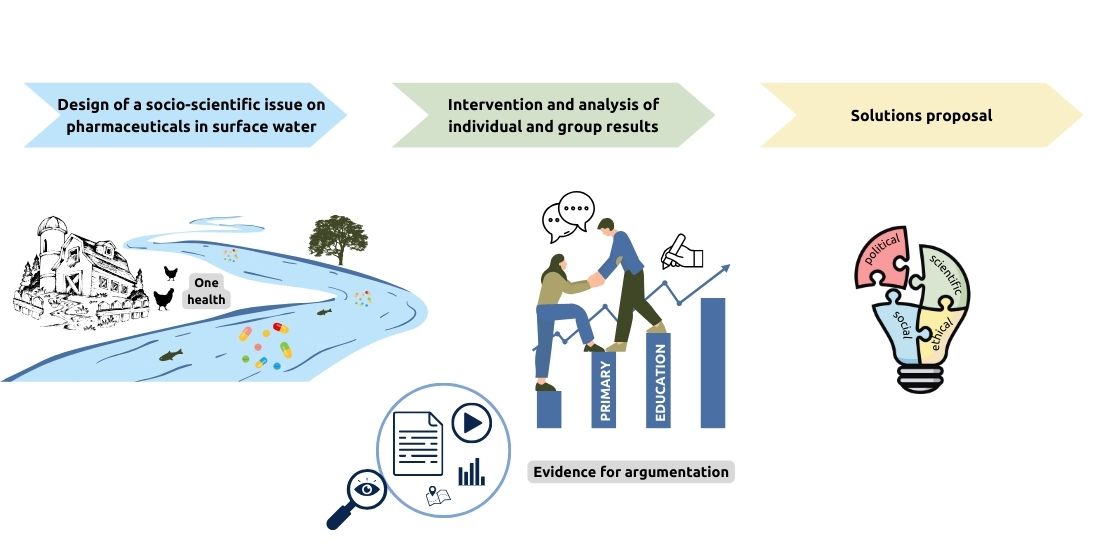 Design of a socio-scientific issue on pharmaceuticals in surface water

Intervention and analysis of individual and group results

Solutions proposal

One health

PRIMARY

EDUCATION

Evidence for argumentation

political

scientific

social

ethical